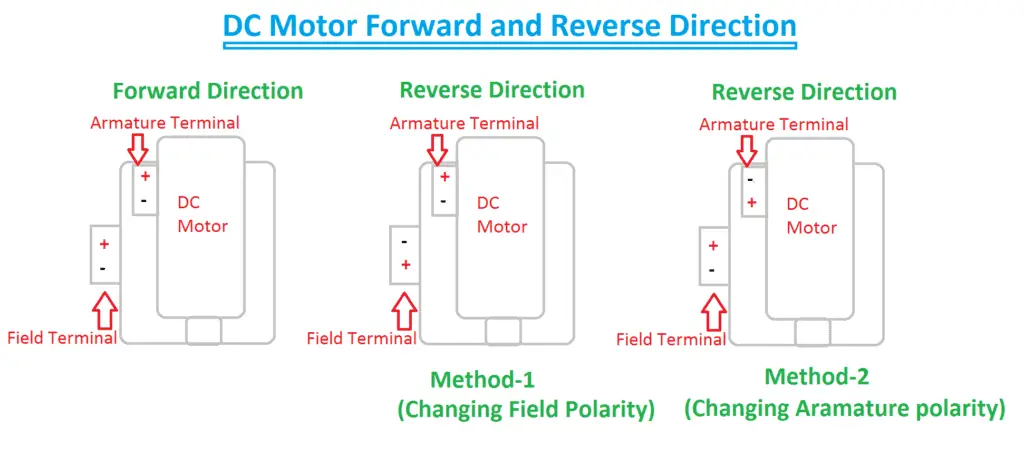 DC Motor Forward and Reverse Direction

Forward Direction

Armature Terminal

+
-

DC Motor

+
-

Field Terminal

Reverse Direction

Armature Terminal

+
-

DC Motor

-
+

Field Terminal

Method-1
(Changing Field Polarity)

Reverse Direction

Armature Terminal

-
+

DC Motor

+
-

Field Terminal

Method-2
(Changing Aramature polarity)